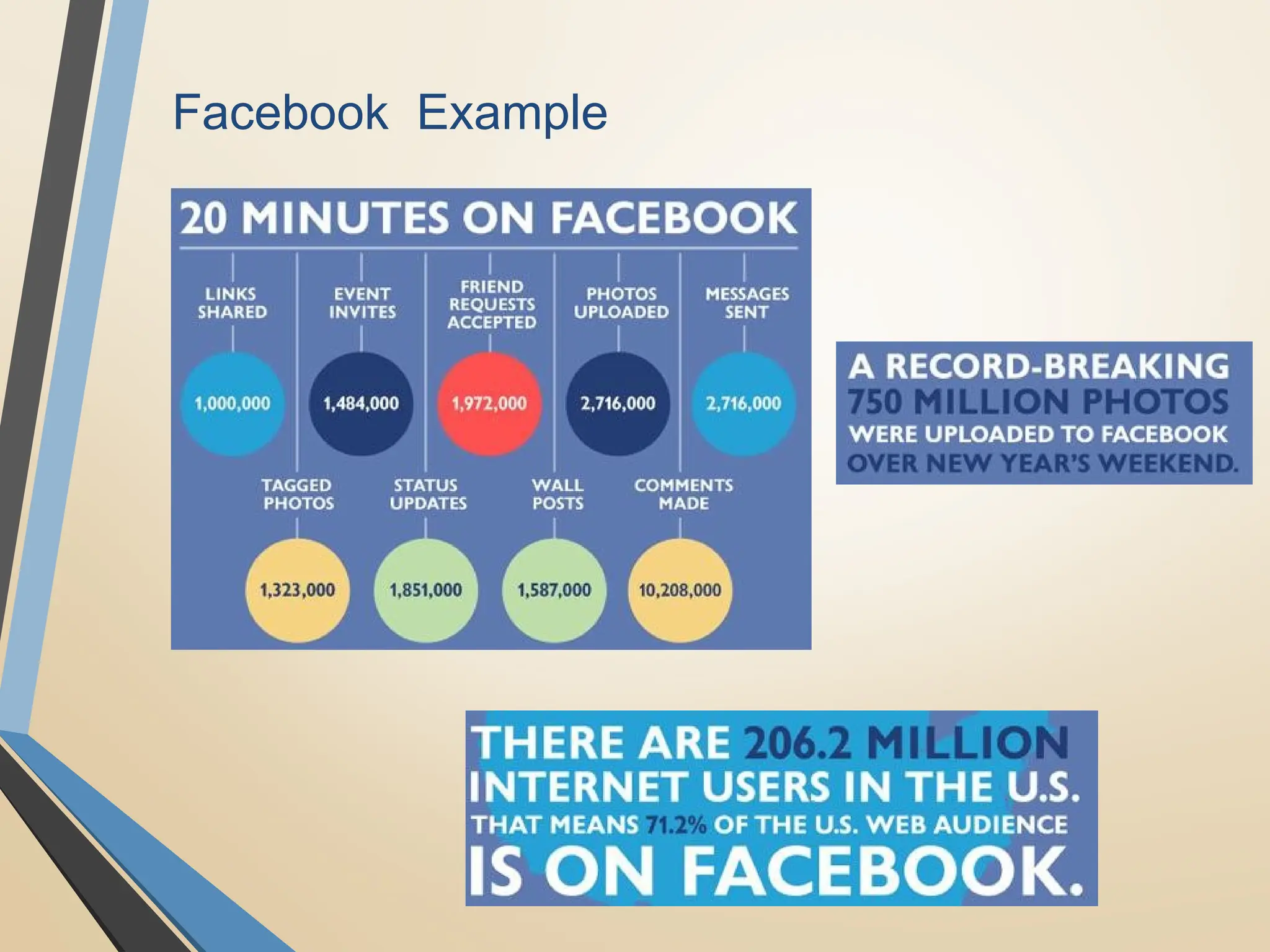 Facebook Example

20 MINUTES ON FACEBOOK

LINKS SHARED
1,000,000

EVENT INVITES
1,484,000

FRIEND REQUESTS ACCEPTED
1,972,000

PHOTOS UPLOADED
2,716,000

MESSAGES SENT
2,716,000

TAGGED PHOTOS
1,323,000

STATUS UPDATES
1,851,000

WALL POSTS
1,587,000

COMMENTS MADE
10,208,000

A RECORD-BREAKING 750 MILLION PHOTOS WERE UPLOADED TO FACEBOOK OVER NEW YEAR'S WEEKEND.

THERE ARE 206.2 MILLION INTERNET USERS IN THE U.S. THAT MEANS 71.2% OF THE U.S. WEB AUDIENCE IS ON FACEBOOK.